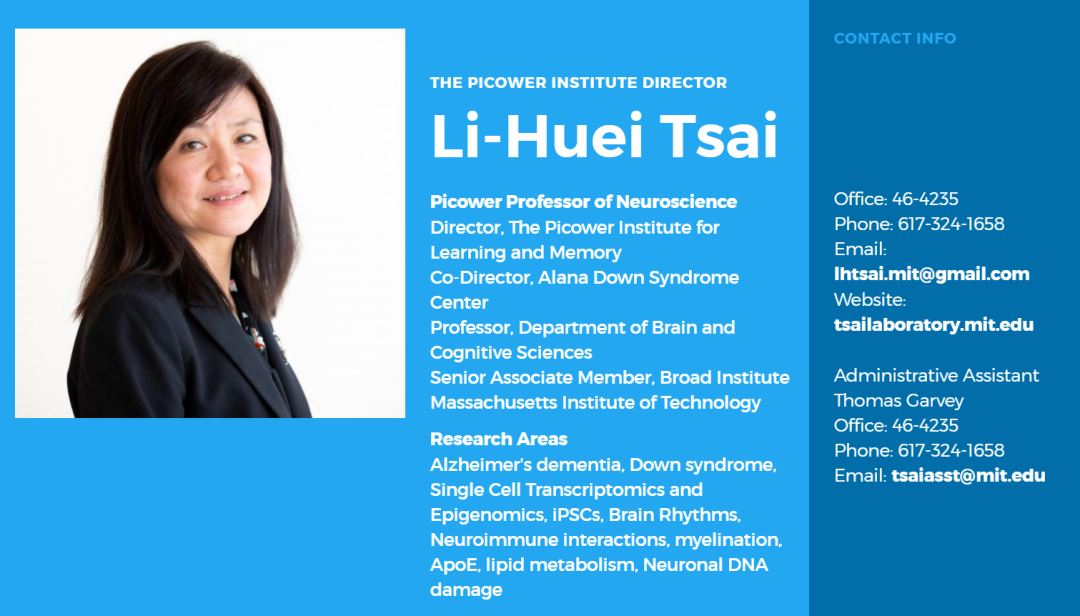 THE PICOWER INSTITUTE DIRECTOR

Li-Huei Tsai

Picower Professor of Neuroscience
Director, The Picower Institute for Learning and Memory
Co-Director, Alana Down Syndrome Center
Professor, Department of Brain and Cognitive Sciences
Senior Associate Member, Broad Institute
Massachusetts Institute of Technology

Research Areas
Alzheimer's dementia, Down syndrome, Single Cell Transcriptomics and Epigenomics, iPSCs, Brain Rhythms, Neuroimmune interactions, myelination, ApoE, lipid metabolism, Neuronal DNA damage

CONTACT INFO

Office: 46-4235
Phone: 617-324-1658
Email: lhtsai.mit@gmail.com
Website: tsailaboratory.mit.edu

Administrative Assistant
Thomas Garvey
Office: 46-4235
Phone: 617-324-1658
Email: tsaiasst@mit.edu